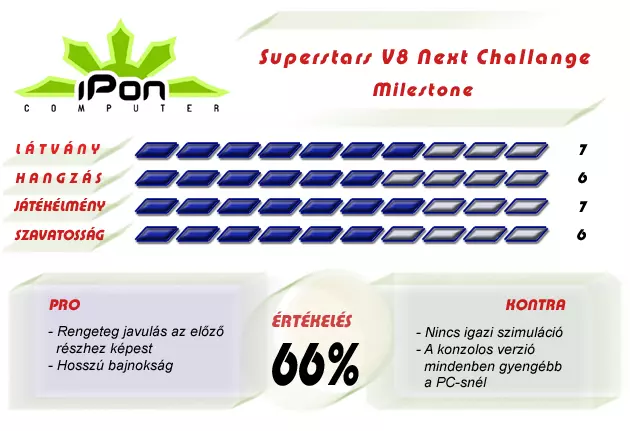 iPon
COMPUTER

Superstars V8 Next Challange
Milestone

LÁTVÁNY 7
HANGZÁS 6
JÁTÉKÉLMÉNY 7
SZAVATOSSÁG 6

PRO
- Rengeteg javulás az előző részhez képest
- Hosszú bajnokság

ÉRTÉKELÉS
66%

KONTRA
- Nincs igazi szimuláció
- A konzolos verzió mindenben gyengébb a PC-snél